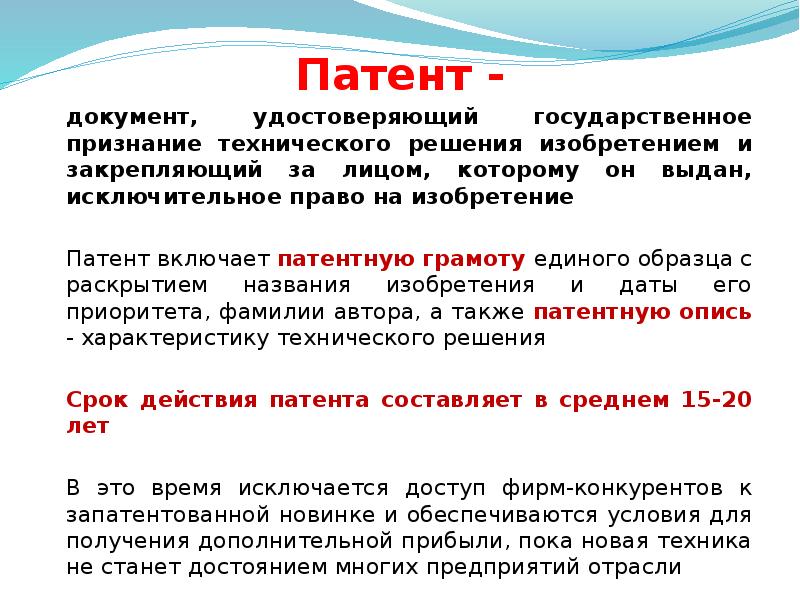 Патент -

документ, удостоверяющий государственное признание технического решения изобретением и закрепляющий за лицом, которому он выдан, исключительное право на изобретение

Патент включает патентную грамоту единого образца с раскрытием названия изобретения и даты его приоритета, фамилии автора, а также патентную опись - характеристику технического решения

Срок действия патента составляет в среднем 15-20 лет

В это время исключается доступ фирм-конкурентов к запатентованной новинке и обеспечиваются условия для получения дополнительной прибыли, пока новая техника не станет достоянием многих предприятий отрасли